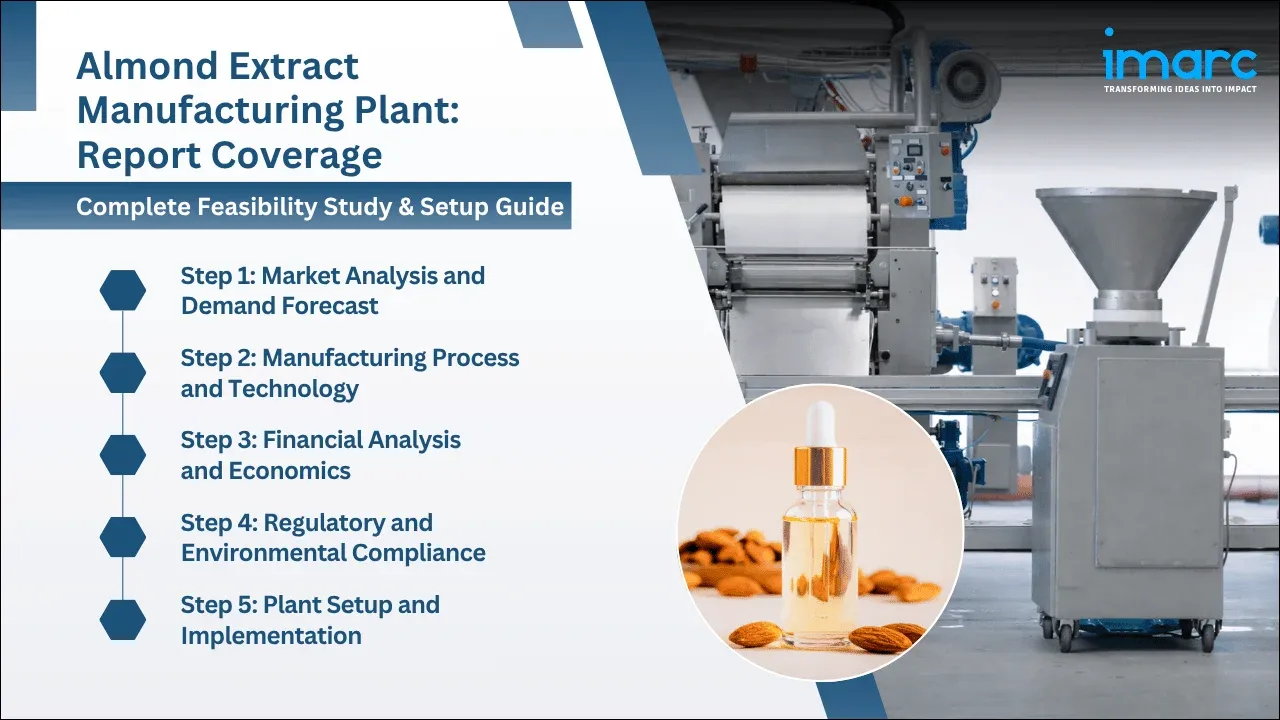 Almond Extract Manufacturing Plant: Report Coverage

Complete Feasibility Study & Setup Guide

Step 1: Market Analysis and Demand Forecast

Step 2: Manufacturing Process and Technology

Step 3: Financial Analysis and Economics

Step 4: Regulatory and Environmental Compliance

Step 5: Plant Setup and Implementation

imarc
TRANSFORMING IDEAS INTO IMPACT